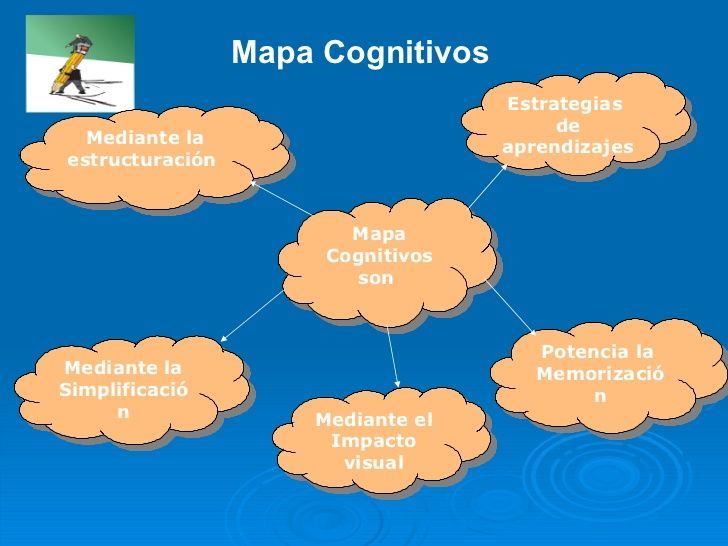 Mapa Cognitivos

Mediante la estructuración

Estrategias de aprendizajes

Mapa Cognitivos son

Mediante la Simplificación

Mediante el Impacto visual

Potencia la Memorización